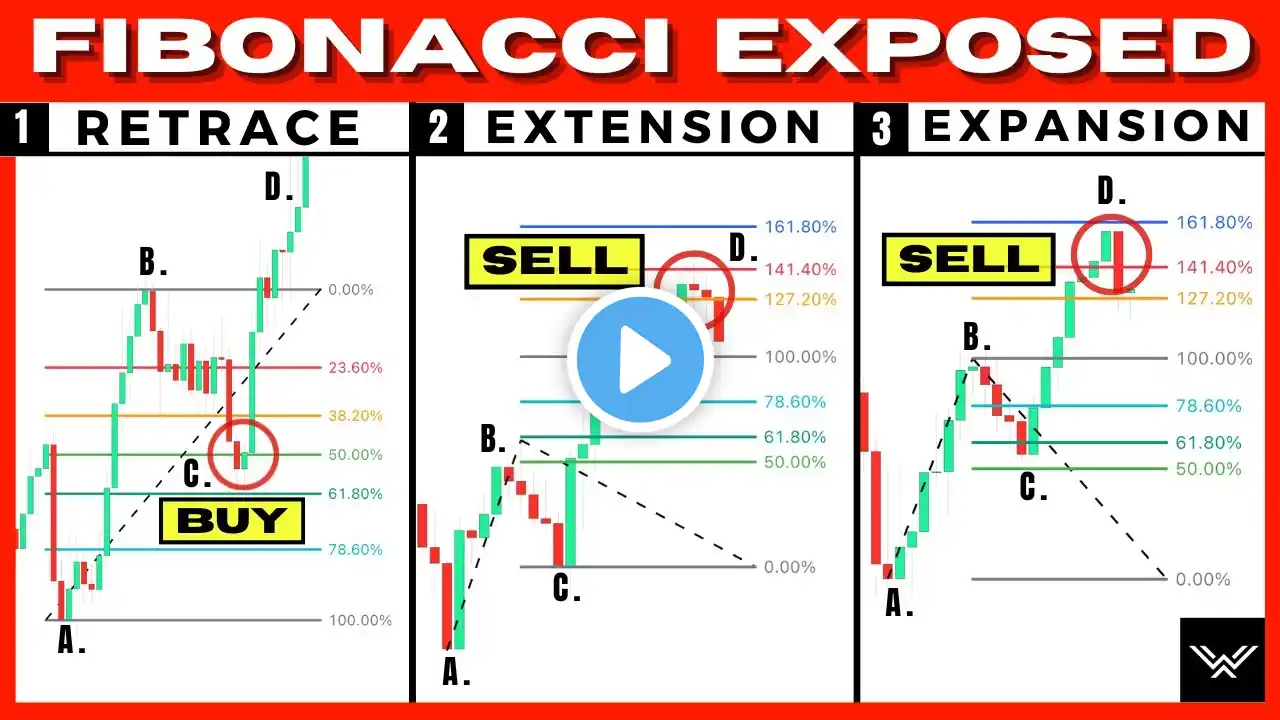 FIBONACCI EXPOSED

1 RETRACE

D.
B.
0.00%
23.60%
38.20%
50.00%
C.
61.80%
BUY
78.60%
100.00%
A.

2 EXTENSION

161.80%
SELL
D.
141.40%
127.20%
100.00%
78.60%
B.
61.80%
50.00%
0.00%
C.
A.

3 EXPANSION

D.
161.80%
SELL
141.40%
127.20%
B.
100.00%
78.60%
61.80%
50.00%
C.
0.00%
A.